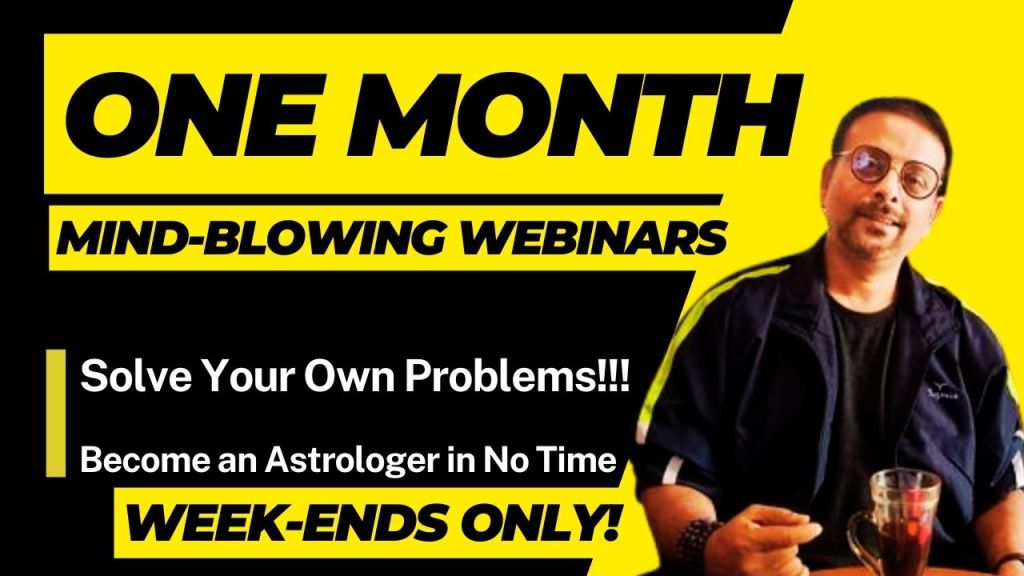 ONE MONTH

MIND-BLOWING WEBINARS

Solve Your Own Problems!!!

Become an Astrologer in No Time

WEEK-ENDS ONLY!